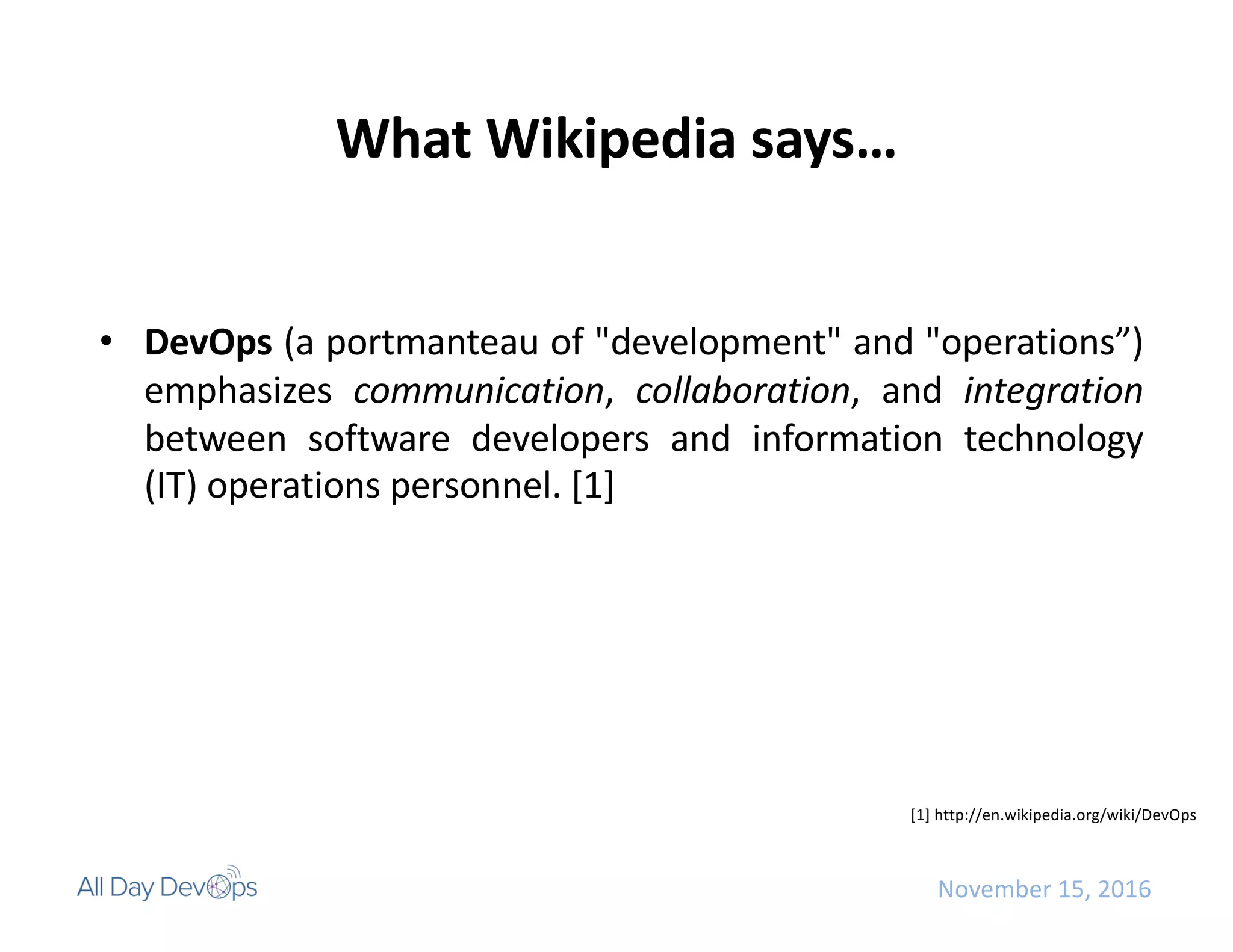 What Wikipedia says…

• DevOps (a portmanteau of "development" and "operations”) emphasizes communication, collaboration, and integration between software developers and information technology (IT) operations personnel. [1]

[1] http://en.wikipedia.org/wiki/DevOps

All Day DevOps

November 15, 2016